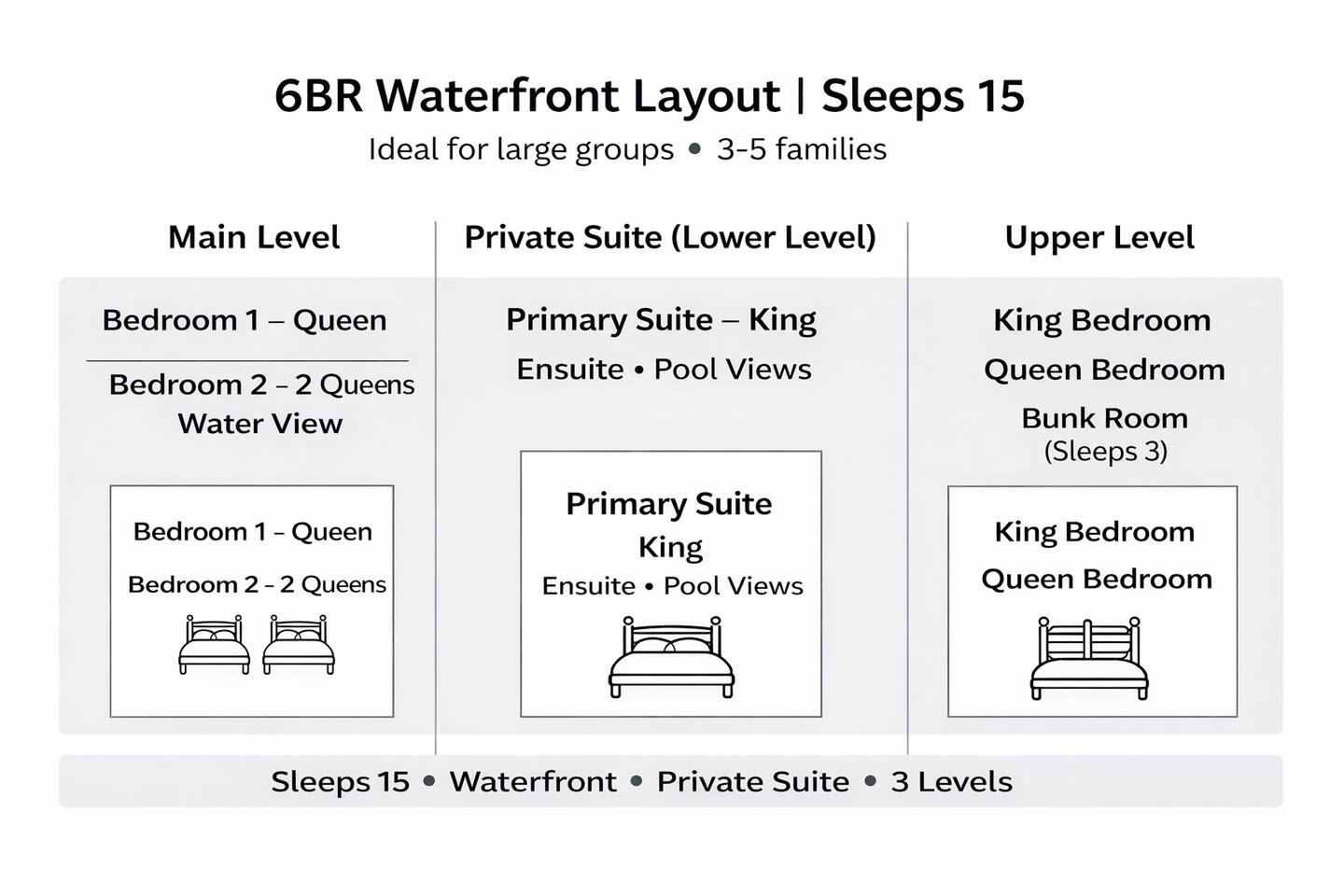 6BR Waterfront Layout | Sleeps 15

Ideal for large groups • 3-5 families

Main Level

Bedroom 1 – Queen

Bedroom 2 – 2 Queens
Water View

Bedroom 1 – Queen

Bedroom 2 – 2 Queens

Private Suite (Lower Level)

Primary Suite – King

Ensuite • Pool Views

Primary Suite
King
Ensuite • Pool Views

Upper Level

King Bedroom

Queen Bedroom

Bunk Room
(Sleeps 3)

King Bedroom

Queen Bedroom

Sleeps 15 • Waterfront • Private Suite • 3 Levels